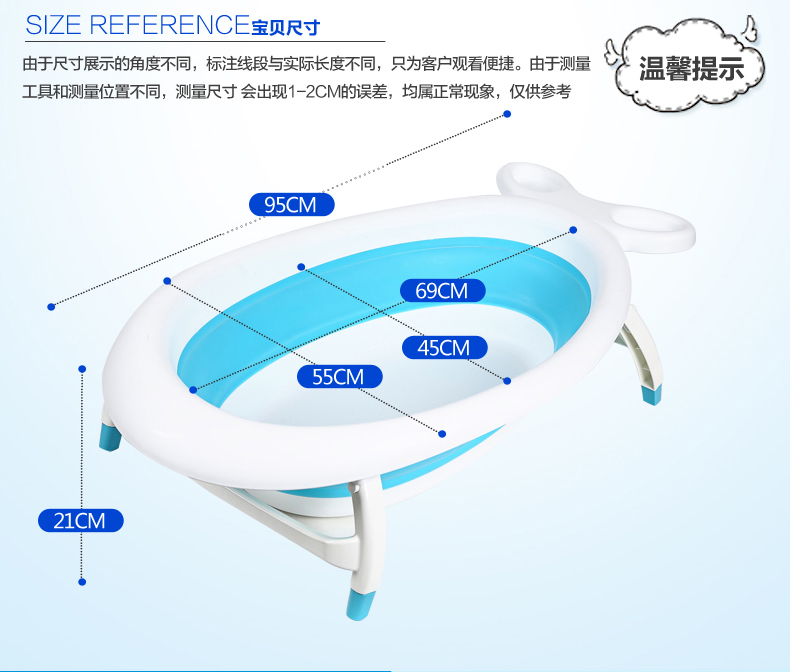 SIZE REFERENCE宝贝尺寸

由于尺寸展示的角度不同，标注线段与实际长度不同，只为客户观看便捷。由于测量工具和测量位置不同，测量尺寸 会出现1-2CM的误差，均属正常现象，仅供参考

温馨提示

95CM

69CM

45CM

55CM

21CM